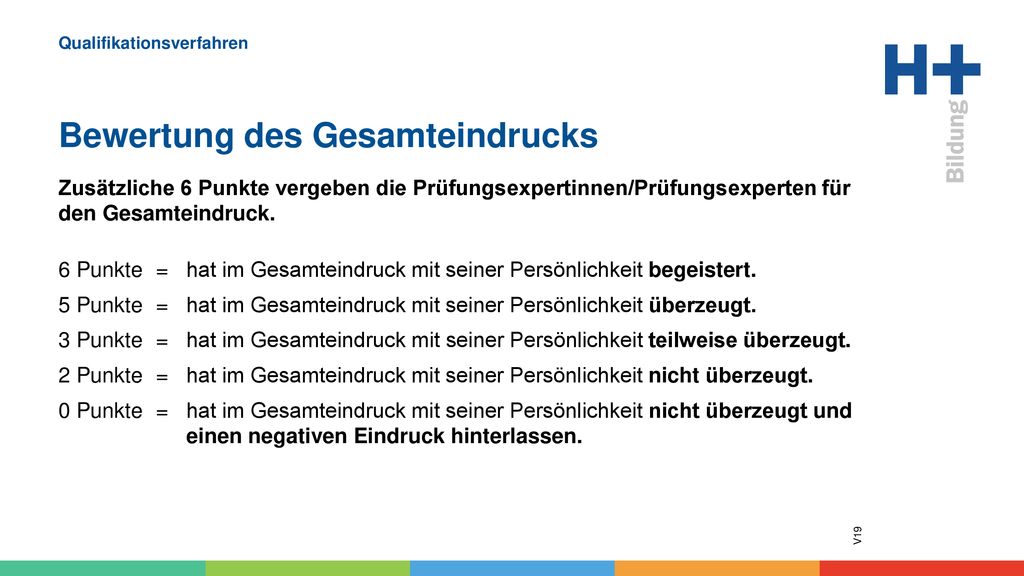 Qualifikationsverfahren

H+ Bildung

Bewertung des Gesamteindrucks

Zusätzliche 6 Punkte vergeben die Prüfungsexpertinnen/Prüfungsexperten für den Gesamteindruck.

6 Punkte = hat im Gesamteindruck mit seiner Persönlichkeit begeistert.

5 Punkte = hat im Gesamteindruck mit seiner Persönlichkeit überzeugt.

3 Punkte = hat im Gesamteindruck mit seiner Persönlichkeit teilweise überzeugt.

2 Punkte = hat im Gesamteindruck mit seiner Persönlichkeit nicht überzeugt.

0 Punkte = hat im Gesamteindruck mit seiner Persönlichkeit nicht überzeugt und einen negativen Eindruck hinterlassen.

V19